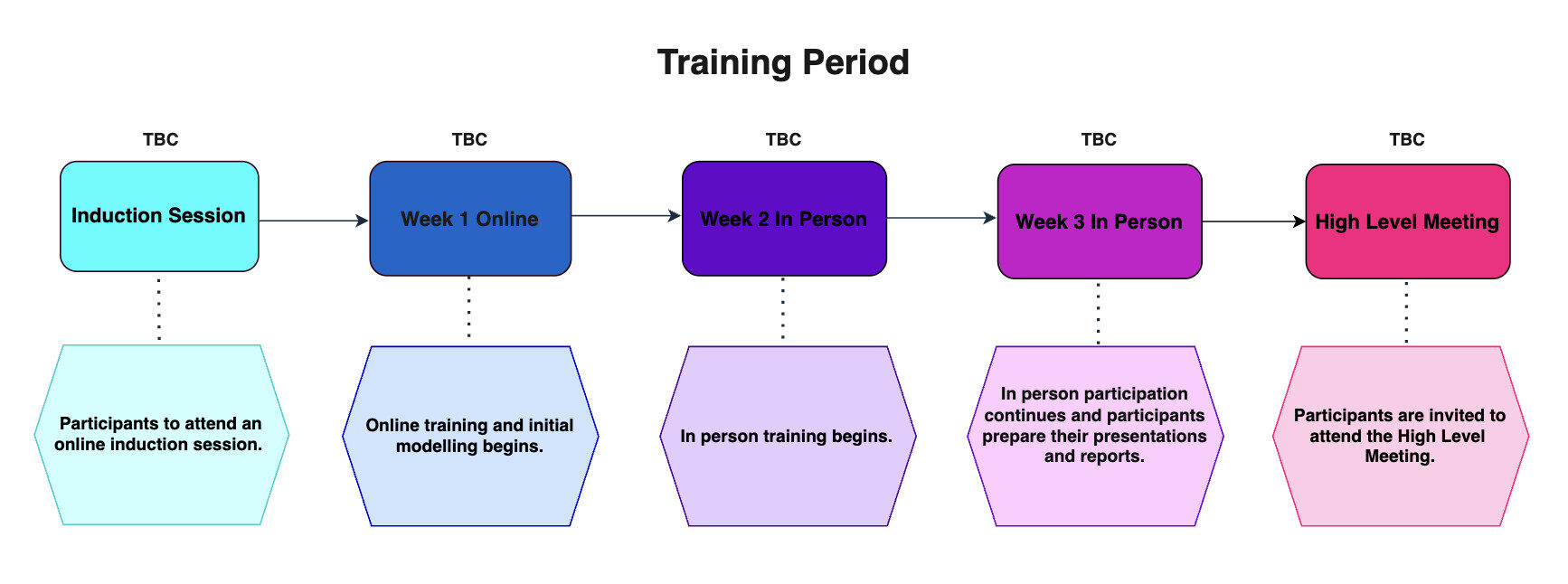 Training Period

TBC

Induction Session

Participants to attend an online induction session.

TBC

Week 1 Online

Online training and initial modelling begins.

TBC

Week 2 In Person

In person training begins.

TBC

Week 3 In Person

In person participation continues and participants prepare their presentations and reports.

TBC

High Level Meeting

Participants are invited to attend the High Level Meeting.